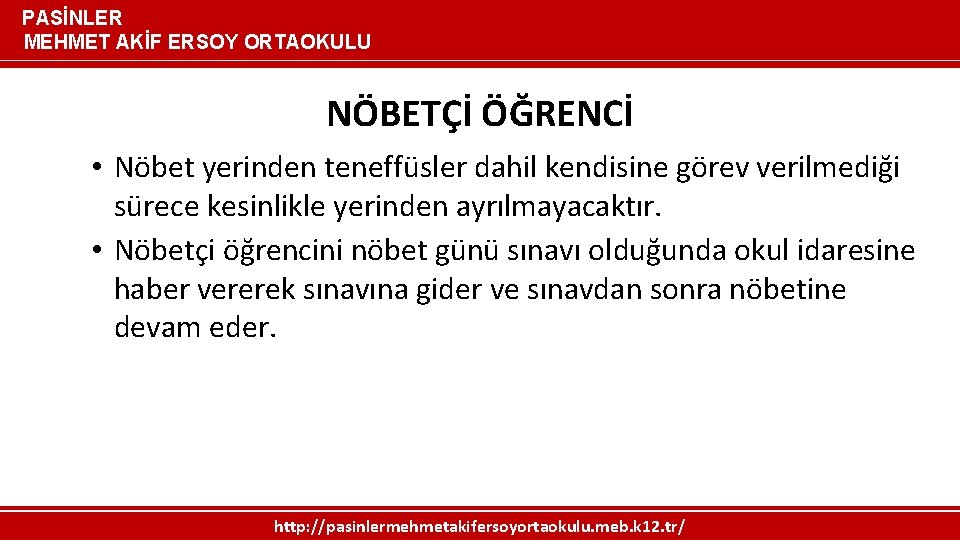 PASİNLER
MEHMET AKİF ERSOY ORTAOKULU

NÖBETÇİ ÖĞRENCİ

• Nöbet yerinden teneffüsler dahil kendisine görev verilmediği sürece kesinlikle yerinden ayrılmayacaktır.
• Nöbetçi öğrencini nöbet günü sınavı olduğunda okul idaresine haber vererek sınavına gider ve sınavdan sonra nöbetine devam eder.

http://pasinlermehmetakifersoyortaokulu.meb.k12.tr/